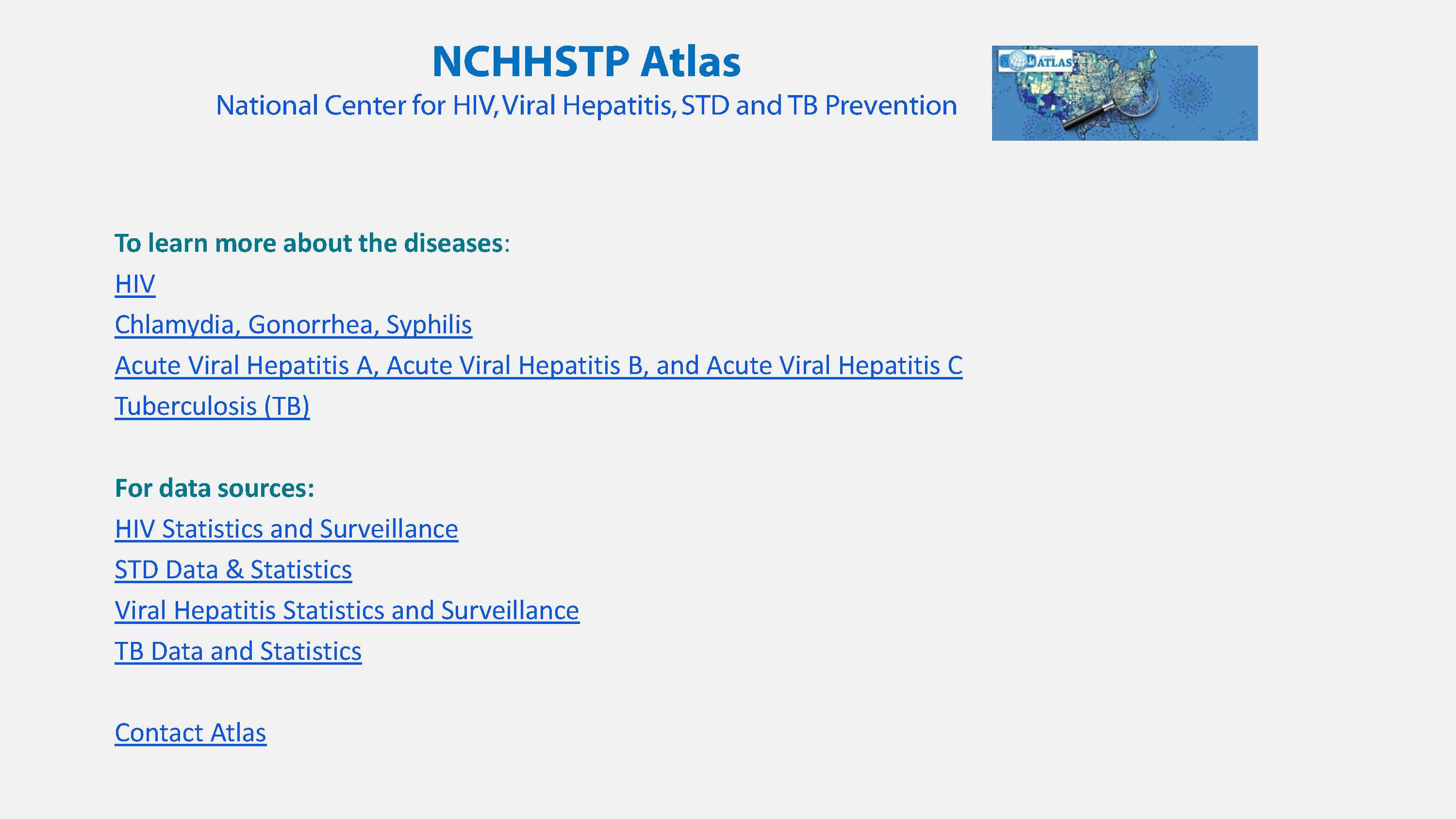 NCHHSTP Atlas
National Center for HIV, Viral Hepatitis, STD and TB Prevention

ATLAS

To learn more about the diseases:
HIV
Chlamydia, Gonorrhea, Syphilis
Acute Viral Hepatitis A, Acute Viral Hepatitis B, and Acute Viral Hepatitis C
Tuberculosis (TB)

For data sources:
HIV Statistics and Surveillance
STD Data & Statistics
Viral Hepatitis Statistics and Surveillance
TB Data and Statistics

Contact Atlas